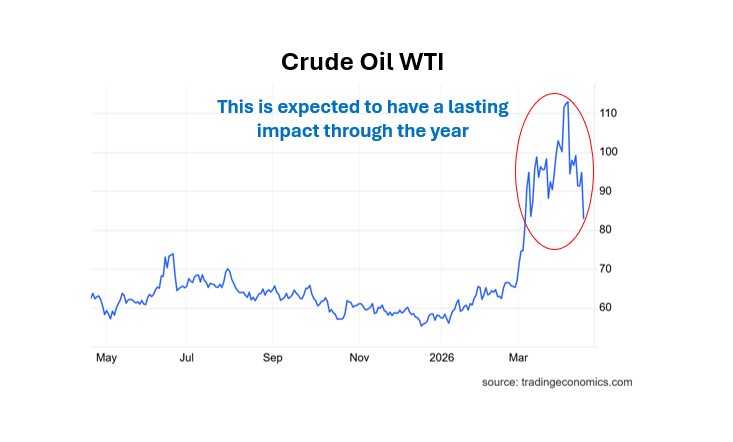 Crude Oil WTI

This is expected to have a lasting impact through the year

110
100
90
80
70
60

May
Jul
Sep
Nov
2026
Mar

source: tradingeconomics.com